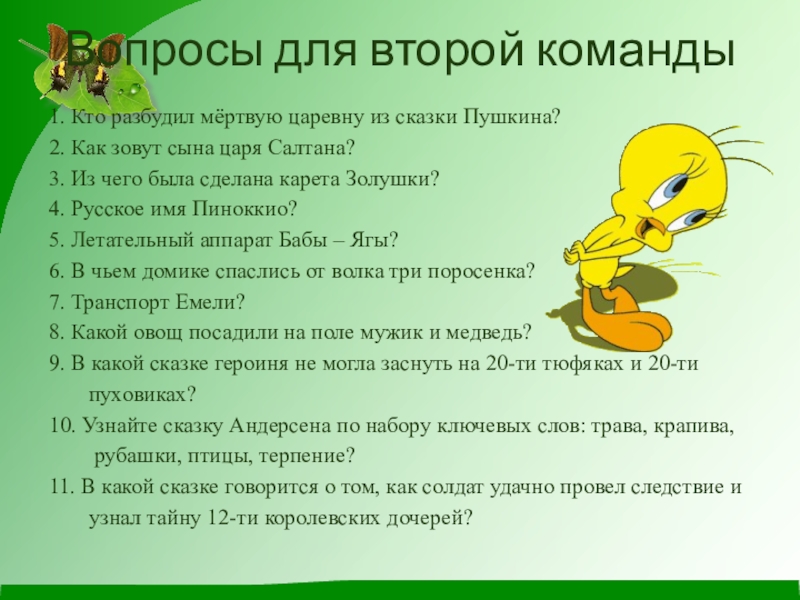 Вопросы для второй команды

1. Кто разбудил мёртвую царевну из сказки Пушкина?
2. Как зовут сына царя Салтана?
3. Из чего была сделана карета Золушки?
4. Русское имя Пиноккио?
5. Летательный аппарат Бабы – Ягы?
6. В чьем домике спаслись от волка три поросенка?
7. Транспорт Емели?
8. Какой овощ посадили на поле мужик и медведь?
9. В какой сказке героиня не могла заснуть на 20-ти тюфяках и 20-ти пуховиках?
10. Узнайте сказку Андерсена по набору ключевых слов: трава, крапива, рубашки, птицы, терпение?
11. В какой сказке говорится о том, как солдат удачно провел следствие и узнал тайну 12-ти королевских дочерей?